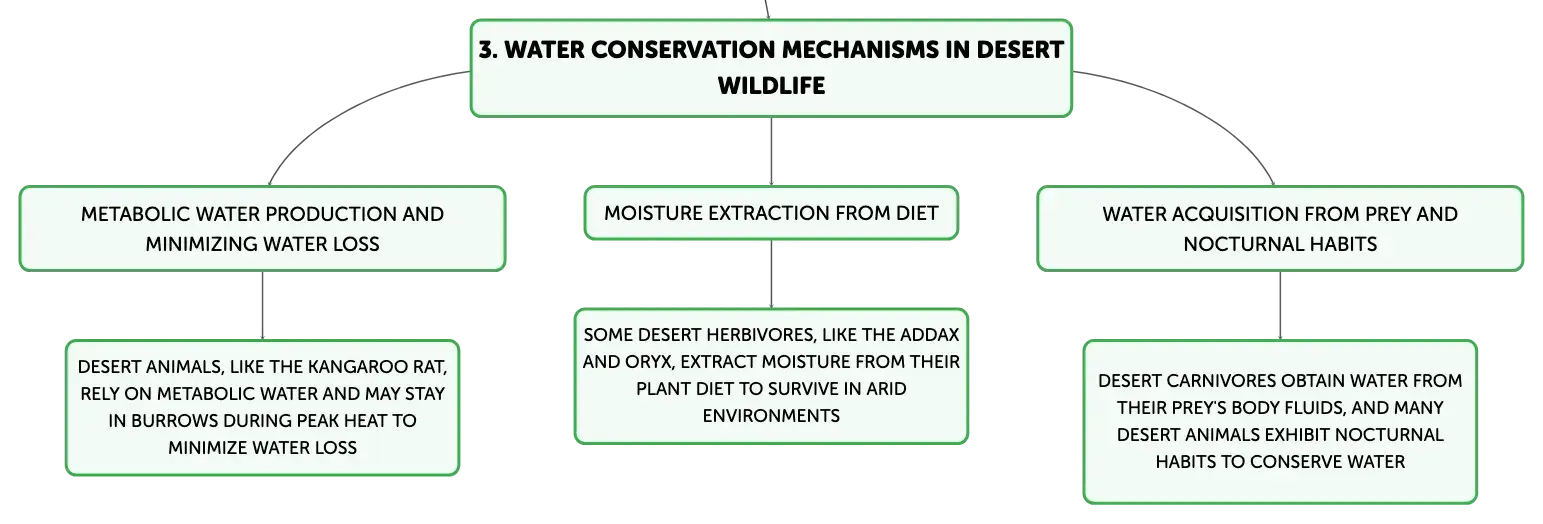 3. WATER CONSERVATION MECHANISMS IN DESERT WILDLIFE

METABOLIC WATER PRODUCTION AND MINIMIZING WATER LOSS

DESERT ANIMALS, LIKE THE KANGAROO RAT, RELY ON METABOLIC WATER AND MAY STAY IN BURROWS DURING PEAK HEAT TO MINIMIZE WATER LOSS

MOISTURE EXTRACTION FROM DIET

SOME DESERT HERBIVORES, LIKE THE ADDAX AND ORYX, EXTRACT MOISTURE FROM THEIR PLANT DIET TO SURVIVE IN ARID ENVIRONMENTS

WATER ACQUISITION FROM PREY AND NOCTURNAL HABITS

DESERT CARNIVORES OBTAIN WATER FROM THEIR PREY'S BODY FLUIDS, AND MANY DESERT ANIMALS EXHIBIT NOCTURNAL HABITS TO CONSERVE WATER